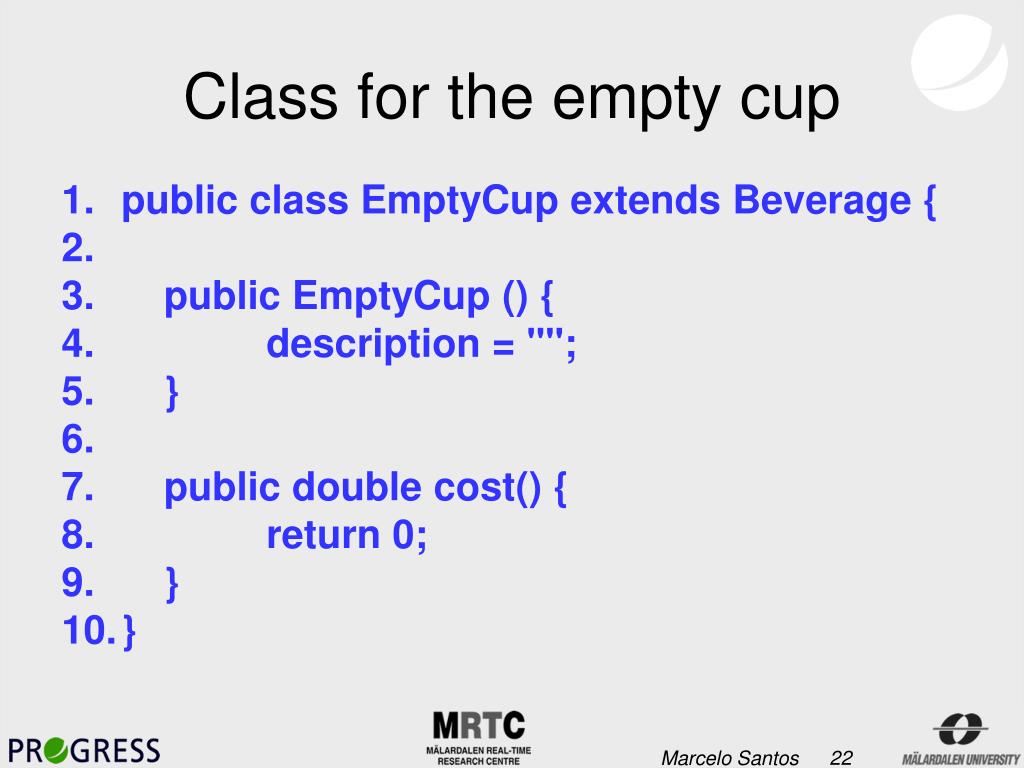 Class for the empty cup

1. public class EmptyCup extends Beverage {
2.
3. public EmptyCup () {
4. description = "";
5. }
6.
7. public double cost() {
8. return 0;
9. }
10. }

PROGRESS

MRTC
MÄLARDALEN REAL-TIME RESEARCH CENTRE

Marcelo Santos 22

MÄLARDALEN UNIVERSITY